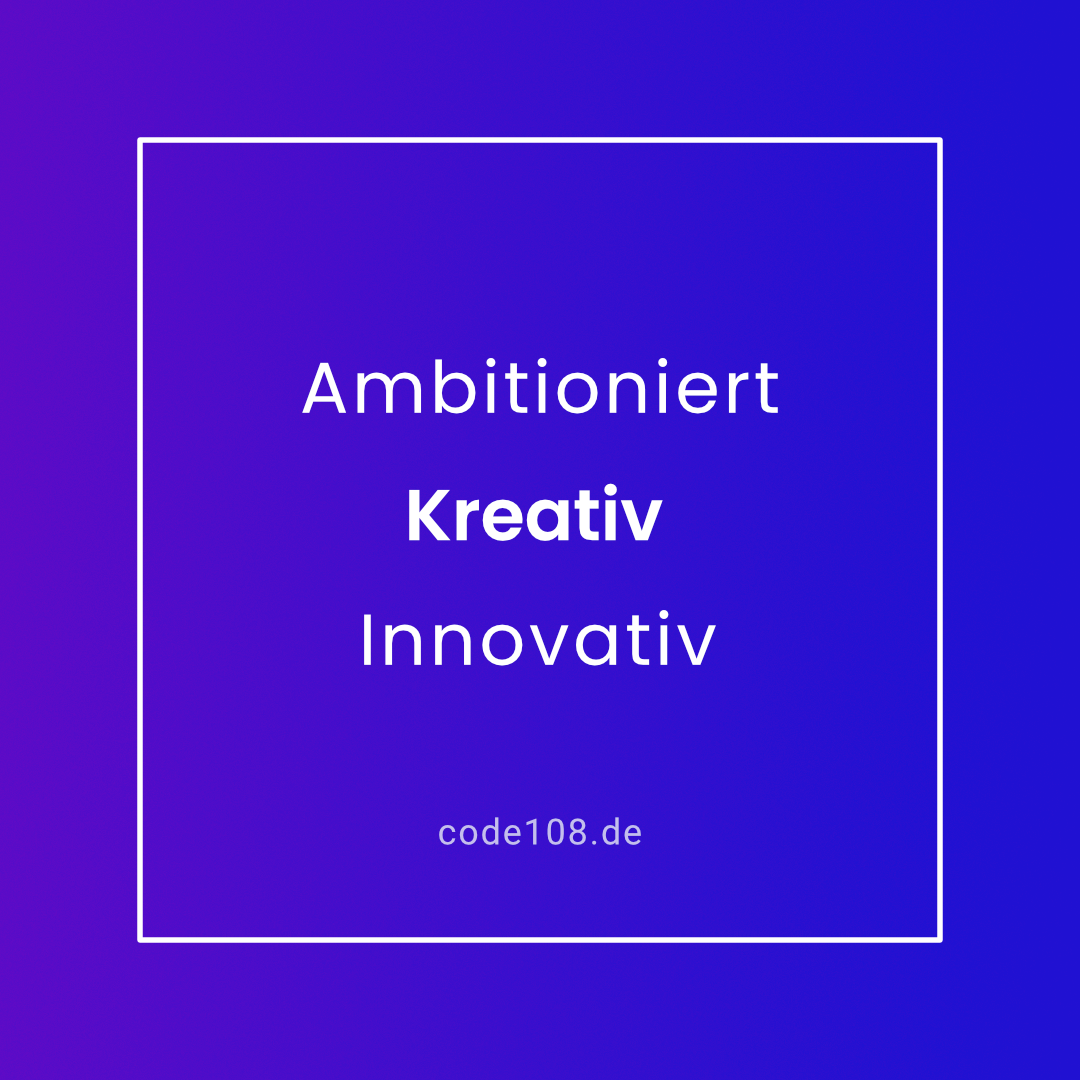 Ambitioniert
Kreativ
Innovativ

code108.de